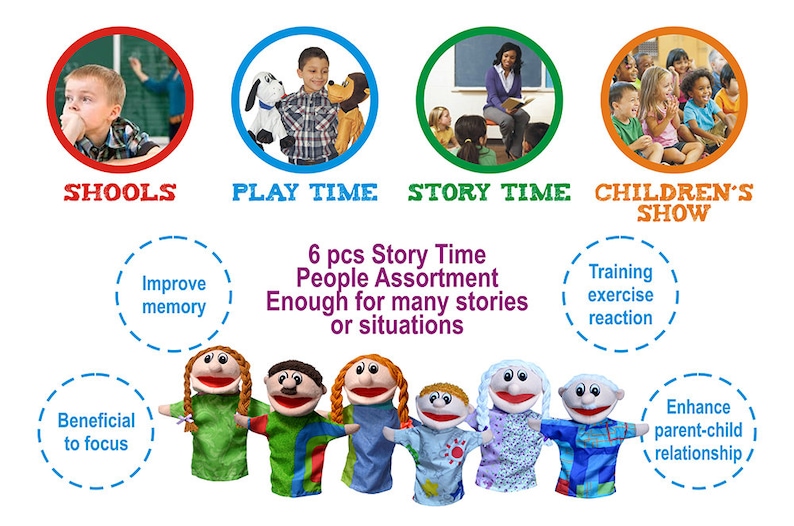 SHOOLS

PLAY TIME

STORY TIME

CHILDREN'S SHOW

Improve memory

6 pcs Story Time People Assortment Enough for many stories or situations

Training exercise reaction

Beneficial to focus

Enhance parent-child relationship